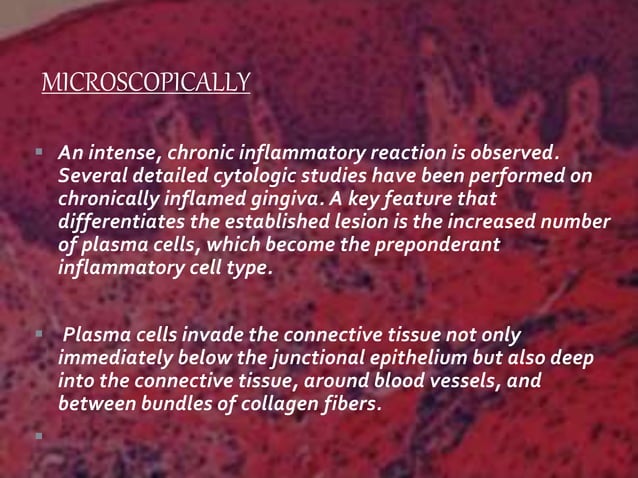 MICROSCOPICALLY

An intense, chronic inflammatory reaction is observed. Several detailed cytologic studies have been performed on chronically inflamed gingiva. A key feature that differentiates the established lesion is the increased number of plasma cells, which become the preponderant inflammatory cell type.

Plasma cells invade the connective tissue not only immediately below the junctional epithelium but also deep into the connective tissue, around blood vessels, and between bundles of collagen fibers.